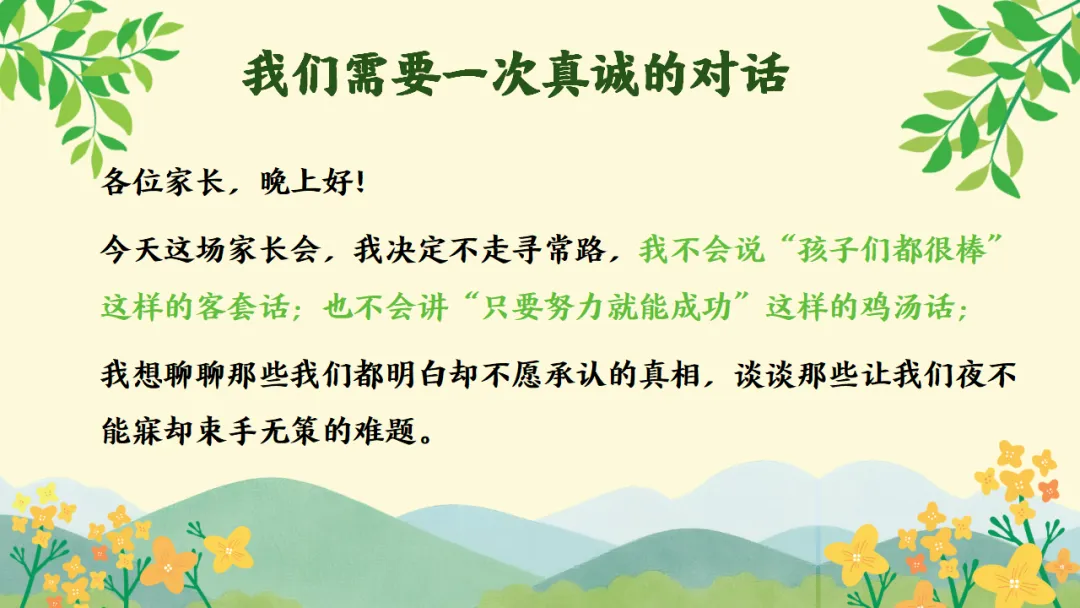 我们需要一次真诚的对话

各位家长，晚上好！

今天这场家长会，我决定不走寻常路，我不会说“孩子们都很棒”这样的客套话；也不会讲“只要努力就能成功”这样的鸡汤话；

我想聊聊那些我们都明白却不愿承认的真相，谈谈那些让我们夜不能寐却束手无策的难题。